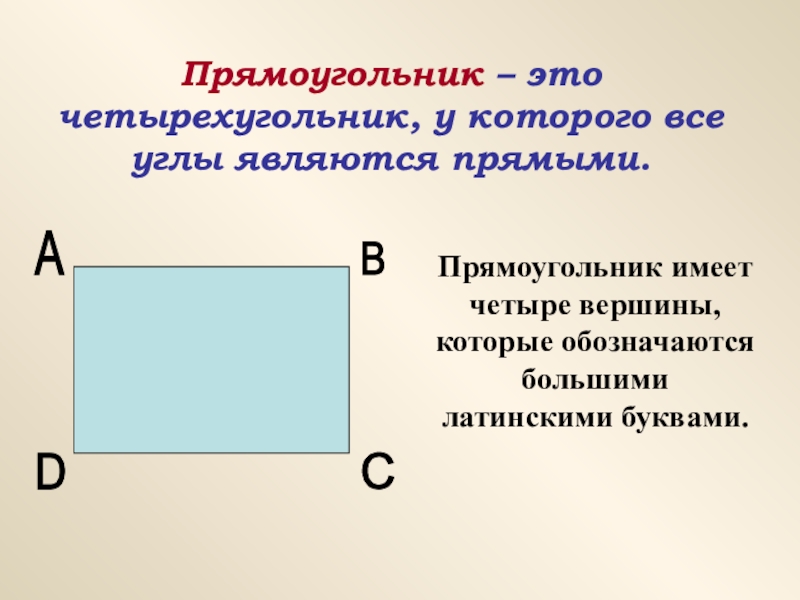 Прямоугольник – это четырехугольник, у которого все углы являются прямыми.

A

B

D

C

Прямоугольник имеет четыре вершины, которые обозначаются большими латинскими буквами.